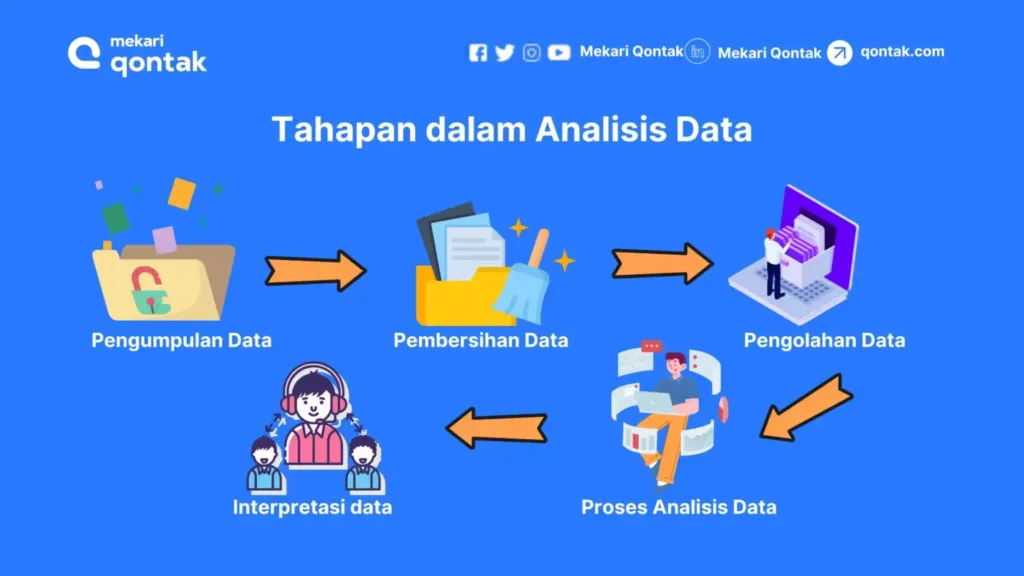 mekari qontak

Mekari Qontak Mekari Qontak qontak.com

Tahapan dalam Analisis Data

Pengumpulan Data

Pembersihan Data

Pengolahan Data

Proses Analisis Data

Interpretasi data